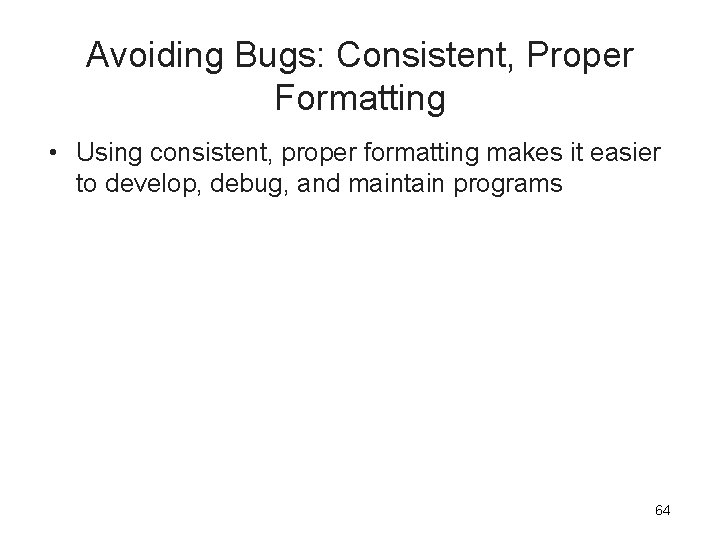 Avoiding Bugs: Consistent, Proper Formatting

• Using consistent, proper formatting makes it easier to develop, debug, and maintain programs

64